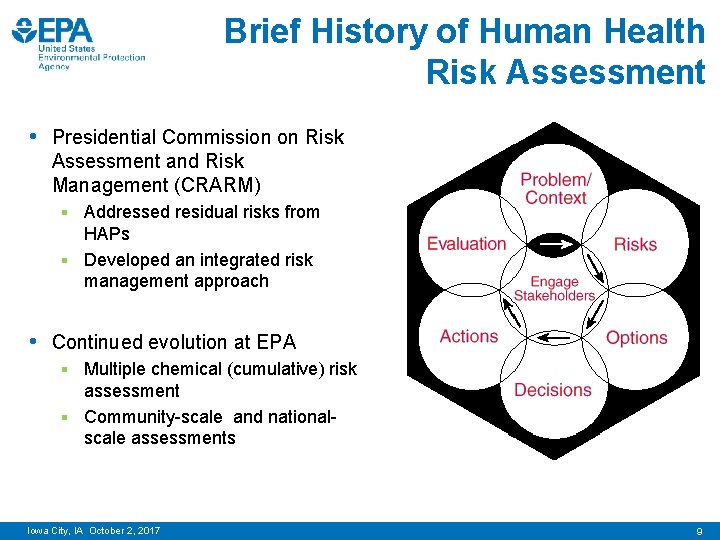 EPA
United States Environmental Protection Agency

Brief History of Human Health Risk Assessment

• Presidential Commission on Risk Assessment and Risk Management (CRARM)
 ▪ Addressed residual risks from HAPs
 ▪ Developed an integrated risk management approach

• Continued evolution at EPA
 ▪ Multiple chemical (cumulative) risk assessment
 ▪ Community-scale and national-scale assessments

Problem/ Context
Risks
Options
Decisions
Actions
Evaluation
Engage Stakeholders

Iowa City, IA October 2, 2017
9